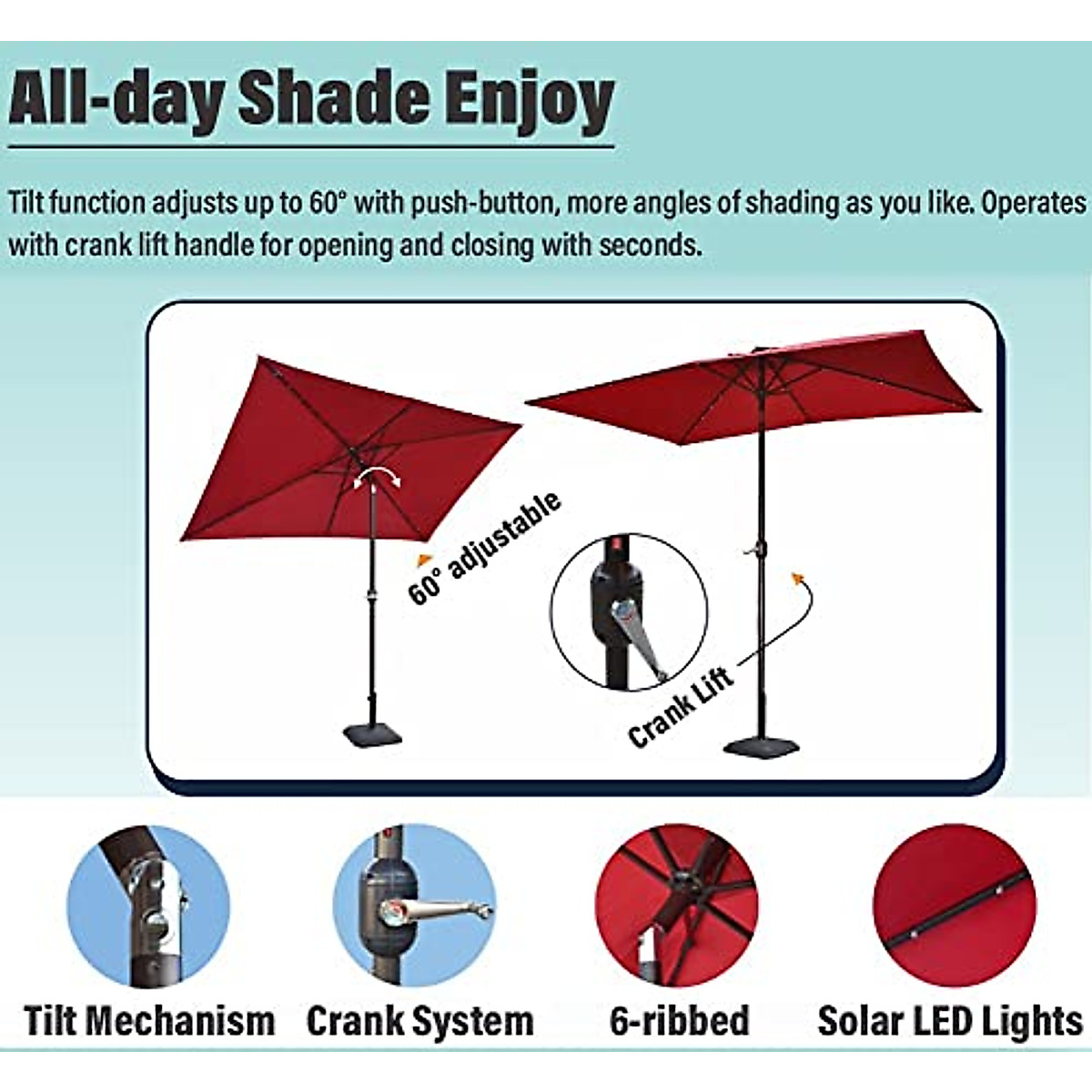 All-day Shade Enjoy

Tilt function adjusts up to 60° with push-button, more angles of shading as you like. Operates with crank lift handle for opening and closing with seconds.

60° adjustable

Crank Lift

Tilt Mechanism

Crank System

6-ribbed

Solar LED Lights